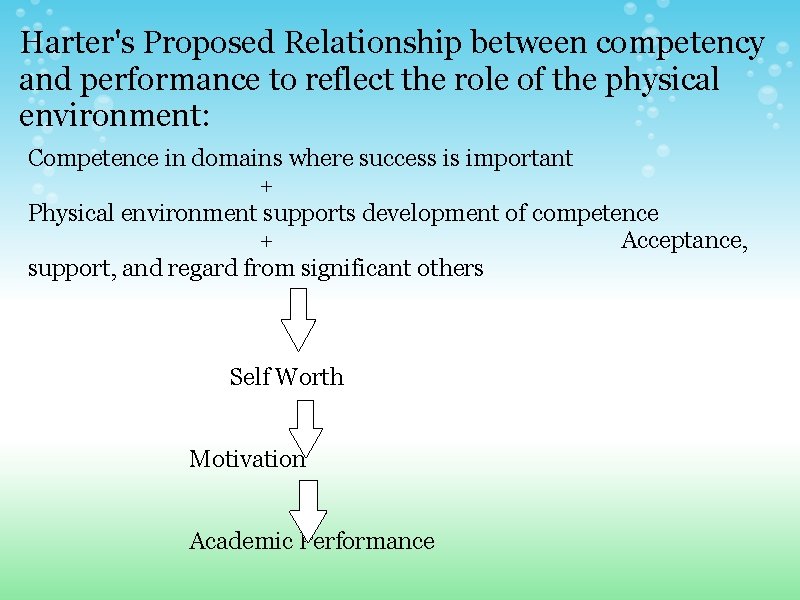 Harter's Proposed Relationship between competency and performance to reflect the role of the physical environment:

Competence in domains where success is important
+
Physical environment supports development of competence
+
Acceptance, support, and regard from significant others

Self Worth

Motivation

Academic Performance